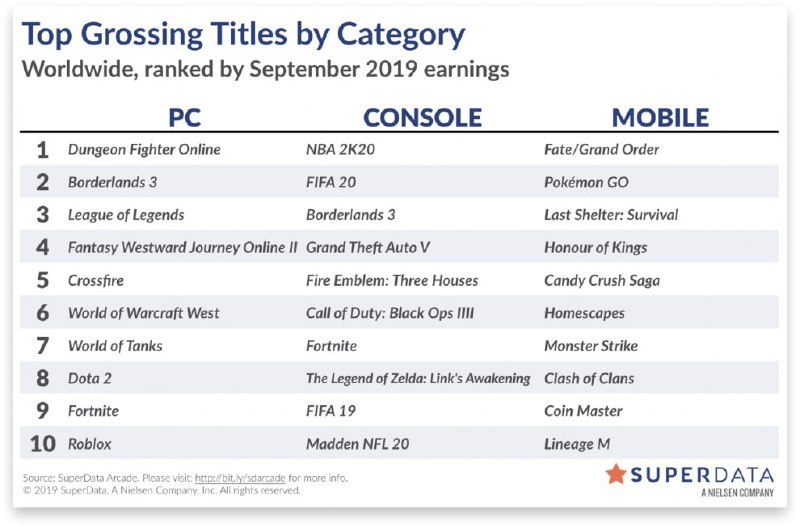 Top Grossing Titles by Category
Worldwide, ranked by September 2019 earnings

| | PC | CONSOLE | MOBILE |
|---|---|---|---|
| 1 | Dungeon Fighter Online | NBA 2K20 | Fate/Grand Order |
| 2 | Borderlands 3 | FIFA 20 | Pokémon GO |
| 3 | League of Legends | Borderlands 3 | Last Shelter: Survival |
| 4 | Fantasy Westward Journey Online II | Grand Theft Auto V | Honour of Kings |
| 5 | Crossfire | Fire Emblem: Three Houses | Candy Crush Saga |
| 6 | World of Warcraft West | Call of Duty: Black Ops IIII | Homescapes |
| 7 | World of Tanks | Fortnite | Monster Strike |
| 8 | Dota 2 | The Legend of Zelda: Link's Awakening | Clash of Clans |
| 9 | Fortnite | FIFA 19 | Coin Master |
| 10 | Roblox | Madden NFL 20 | Lineage M |

Source: SuperData Arcade. Please visit: http://bit.ly/sdarcade for more info.
© 2019 SuperData, A Nielsen Company, Inc. All rights reserved.

SUPERDATA
A NIELSEN COMPANY